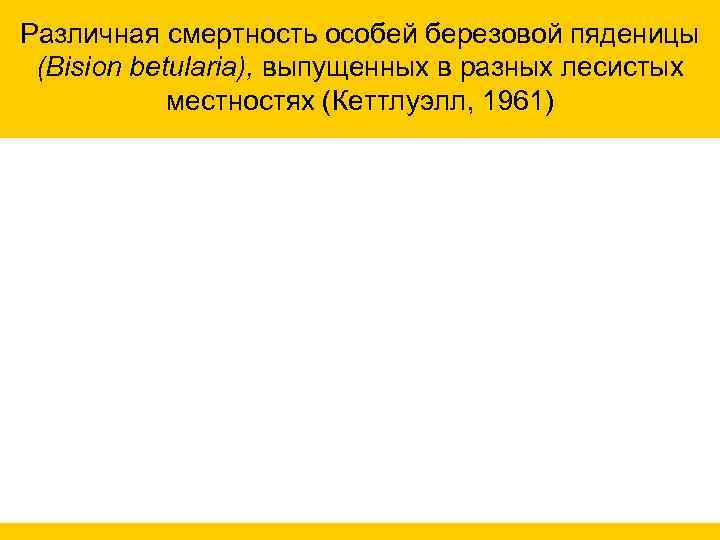 Различная смертность особей березовой пяденицы (Bision betularia), выпущенных в разных лесистых местностях (Кеттлуэлл, 1961)